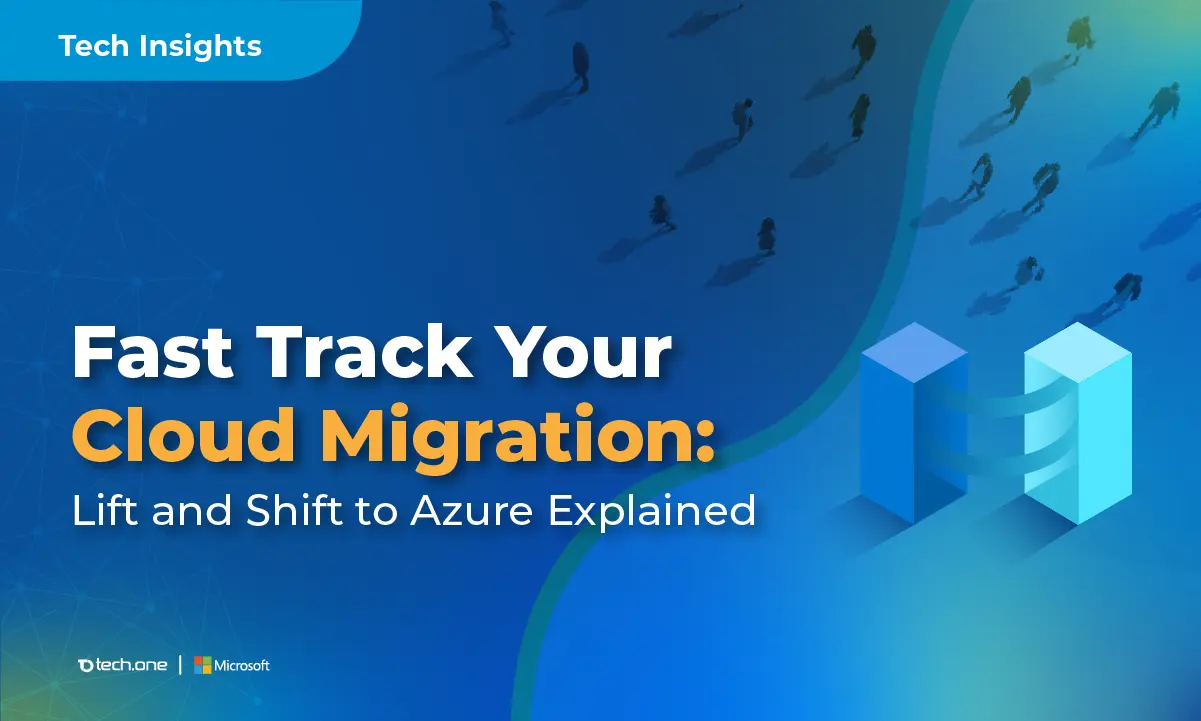 Tech Insights

Fast Track Your Cloud Migration:
Lift and Shift to Azure Explained

tech.one | Microsoft